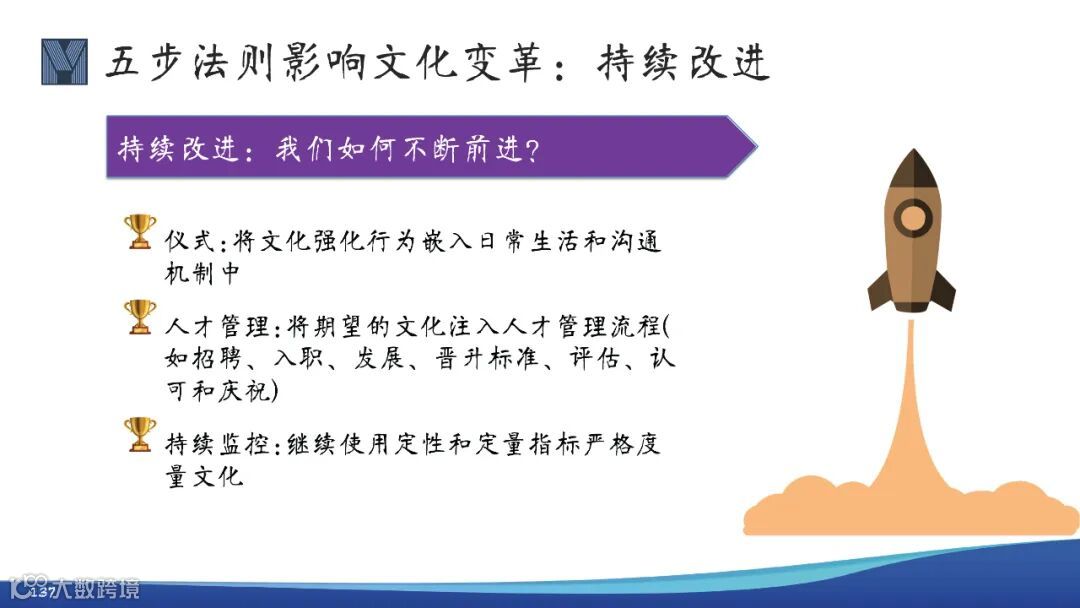 五步法则影响文化变革：持续改进

持续改进：我们如何不断前进？

仪式：将文化强化行为嵌入日常生活和沟通机制中

人才管理：将期望的文化注入人才管理流程(如招聘、入职、发展、晋升标准、评估、认可和庆祝)

持续监控：继续使用定性和定量指标严格度量文化

137 大数跨境